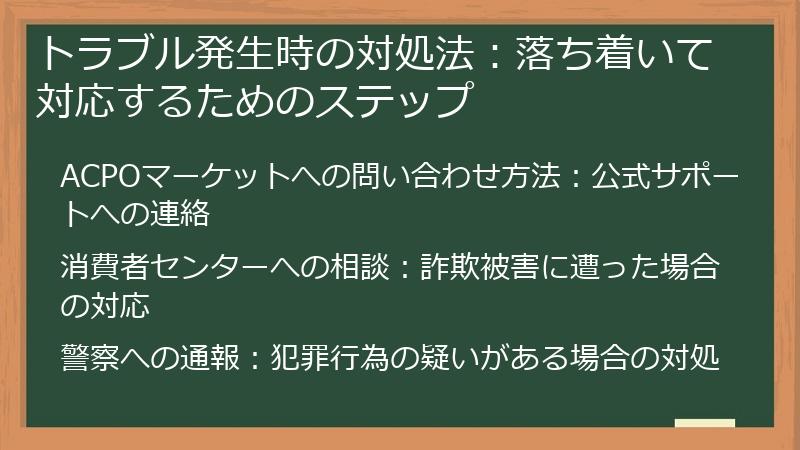 トラブル発生時の対処法：落ち着いて対応するためのステップ

ACPOマーケットへの問い合わせ方法：公式サポートへの連絡

消費者センターへの相談：詐欺被害に遭った場合の対応

警察への通報：犯罪行為の疑いがある場合の対処